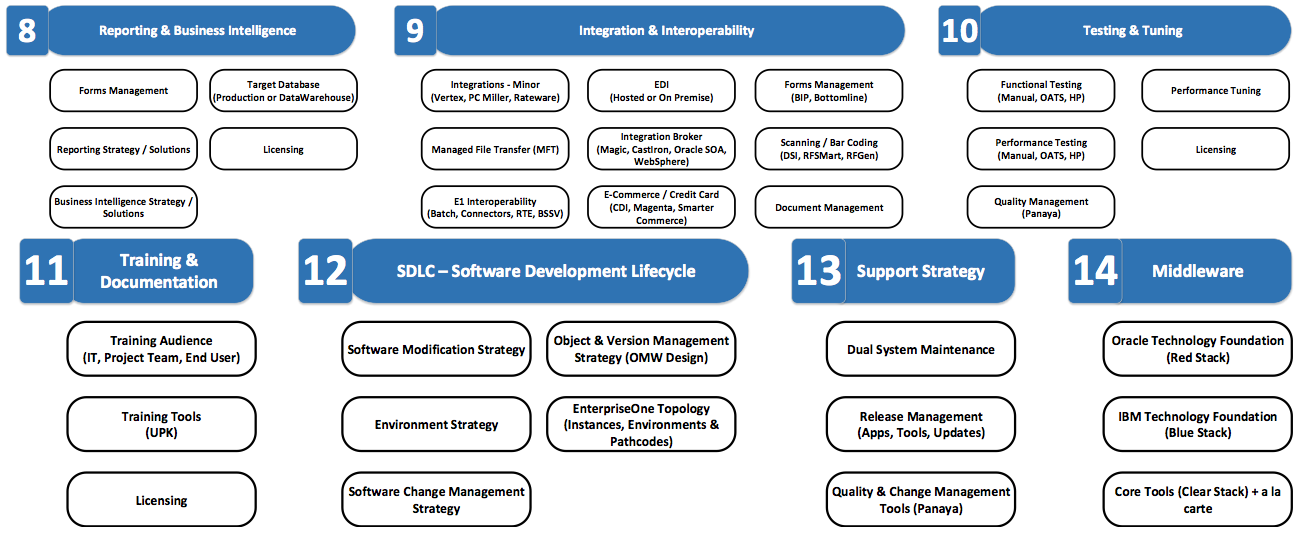 8 Reporting & Business Intelligence

Forms Management

Target Database (Production or DataWarehouse)

Reporting Strategy / Solutions

Licensing

Business Intelligence Strategy / Solutions

9 Integration & Interoperability

Integrations - Minor (Vertex, PC Miller, Rateware)

EDI (Hosted or On Premise)

Forms Management (BIP, Bottomline)

Managed File Transfer (MFT)

Integration Broker (Magic, CastIron, Oracle SOA, WebSphere)

Scanning / Bar Coding (DSI, RFSMart, RFGen)

E1 Interoperability (Batch, Connectors, RTE, BSSV)

E-Commerce / Credit Card (CDI, Magenta, Smarter Commerce)

Document Management

10 Testing & Tuning

Functional Testing (Manual, OATS, HP)

Performance Tuning

Performance Testing (Manual, OATS, HP)

Licensing

Quality Management (Panaya)

11 Training & Documentation

Training Audience (IT, Project Team, End User)

Training Tools (UPK)

Licensing

12 SDLC – Software Development Lifecycle

Software Modification Strategy

Object & Version Management Strategy (OMW Design)

Environment Strategy

EnterpriseOne Topology (Instances, Environments & Pathcodes)

Software Change Management Strategy

13 Support Strategy

Dual System Maintenance

Release Management (Apps, Tools, Updates)

Quality & Change Management Tools (Panaya)

14 Middleware

Oracle Technology Foundation (Red Stack)

IBM Technology Foundation (Blue Stack)

Core Tools (Clear Stack) + a la carte